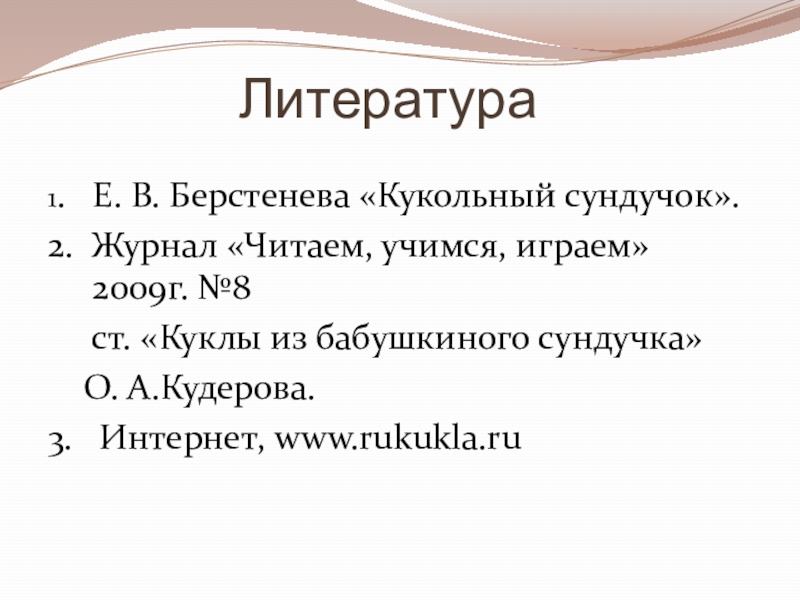 Литература

1. Е. В. Берстенева «Кукольный сундучок».
2. Журнал «Читаем, учимся, играем» 2009г. №8
ст. «Куклы из бабушкиного сундучка»
О. А.Кудерова.
3. Интернет, www.rukukla.ru